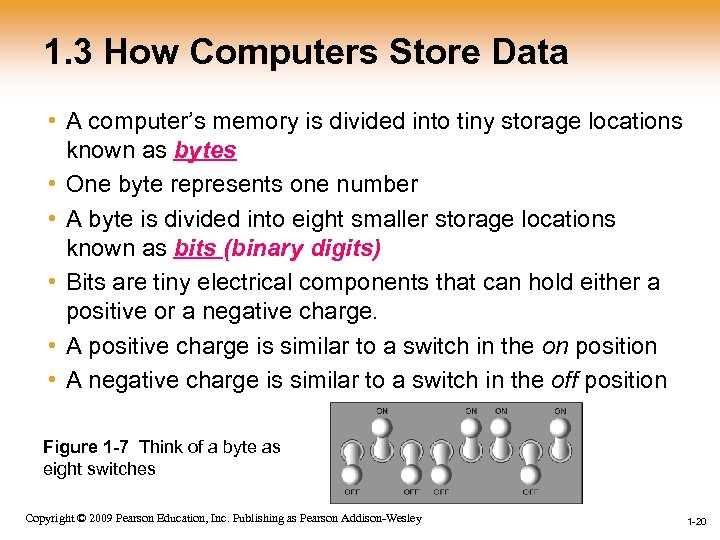 1.3 How Computers Store Data

• A computer's memory is divided into tiny storage locations known as bytes
• One byte represents one number
• A byte is divided into eight smaller storage locations known as bits (binary digits)
• Bits are tiny electrical components that can hold either a positive or a negative charge.
• A positive charge is similar to a switch in the on position
• A negative charge is similar to a switch in the off position

Figure 1-7 Think of a byte as eight switches

ON ON ON ON
OFF OFF OFF OFF

Copyright © 2009 Pearson Education, Inc. Publishing as Pearson Addison-Wesley

1-20